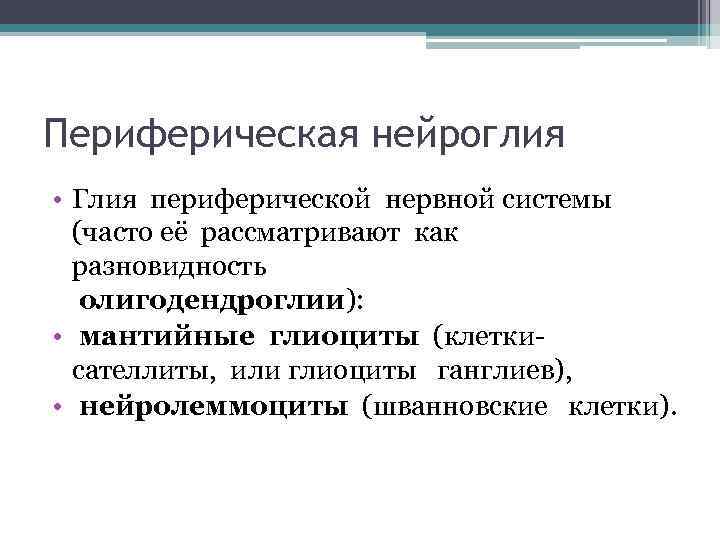 Периферическая нейроглия

• Глия периферической нервной системы (часто её рассматривают как разновидность олигодендроглии):
• мантийные глиоциты (клетки-сателлиты, или глиоциты ганглиев),
• нейролеммоциты (шванновские клетки).